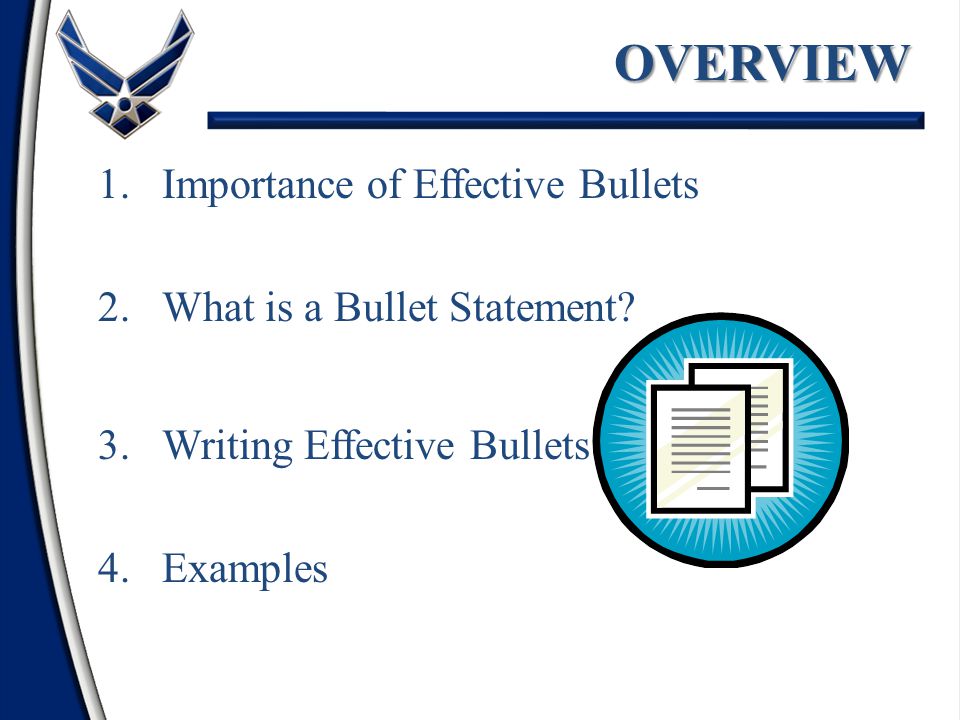 OVERVIEW

1. Importance of Effective Bullets

2. What is a Bullet Statement?

3. Writing Effective Bullets

4. Examples